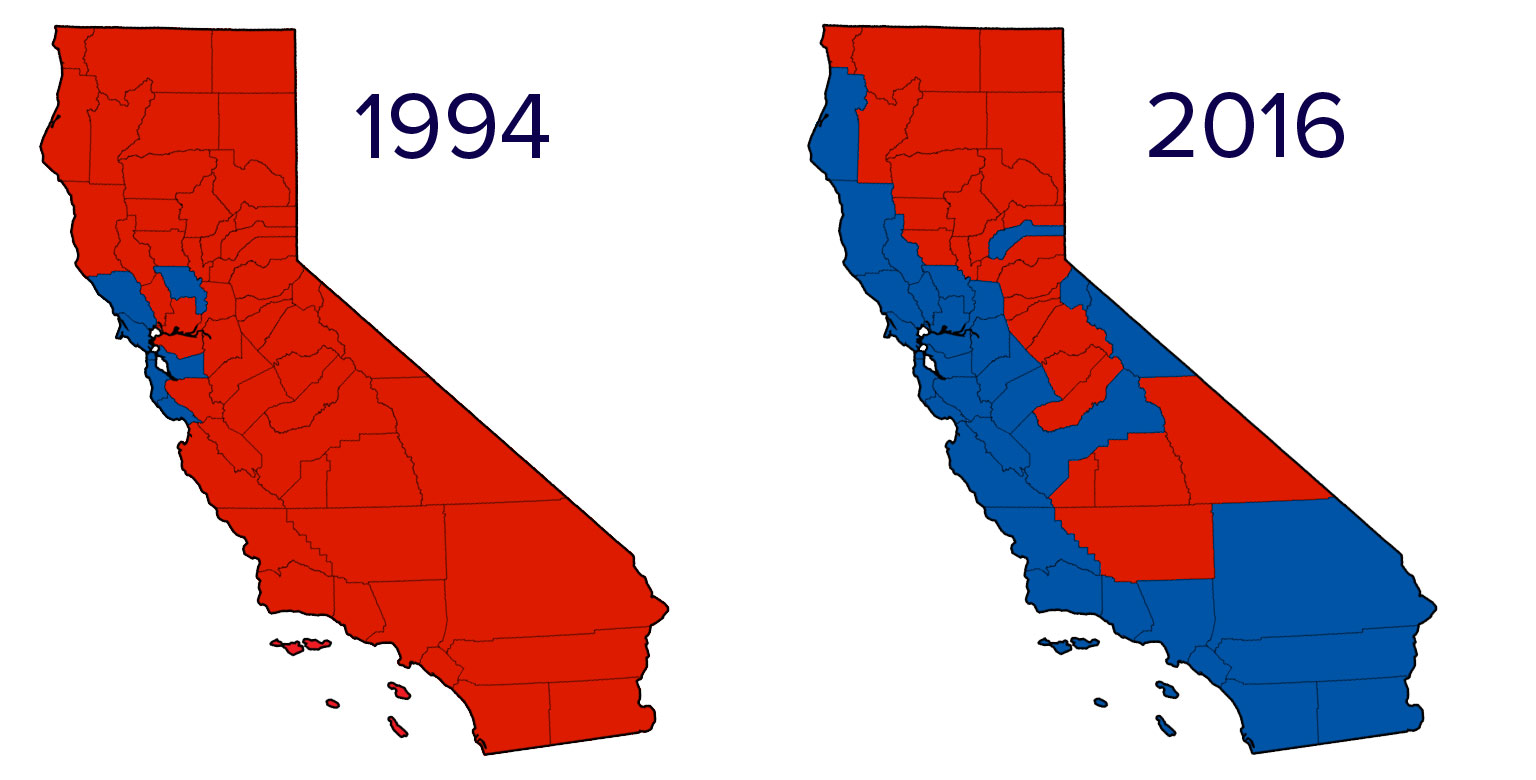 1994

2016